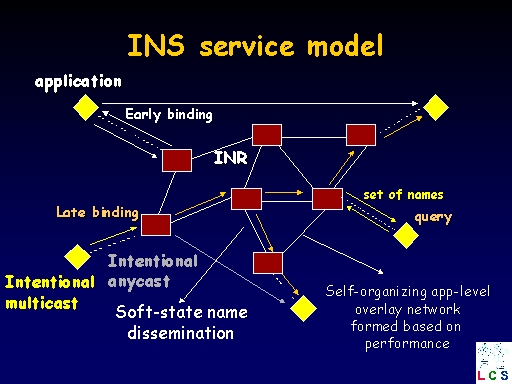 INS service model

application

Early binding

INR

set of names

query

Late binding

Intentional anycast

Intentional multicast

Soft-state name dissemination

Self-organizing app-level overlay network formed based on performance

LCS